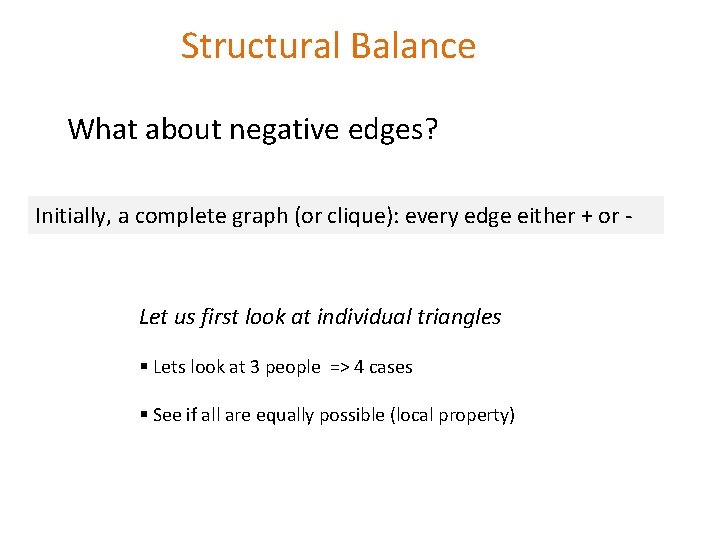 Structural Balance

What about negative edges?

Initially, a complete graph (or clique): every edge either + or -

Let us first look at individual triangles

• Lets look at 3 people => 4 cases

• See if all are equally possible (local property)